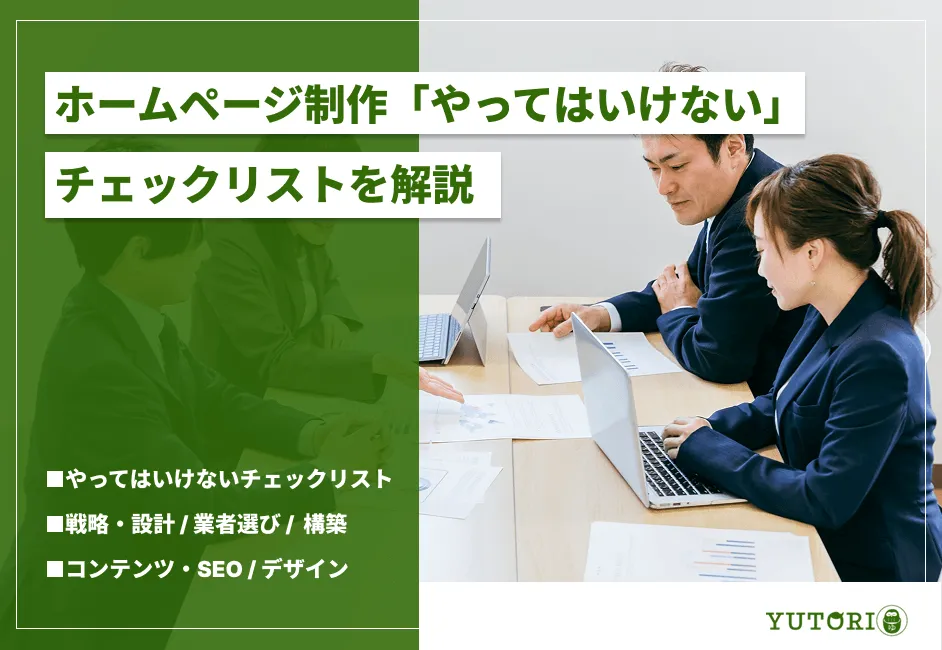 ホームページ制作「やってはいけない」
チェックリストを解説

■やってはいけないチェックリスト
■戦略・設計 / 業者選び / 構築
■コンテンツ・SEO / デザイン

YUTORI